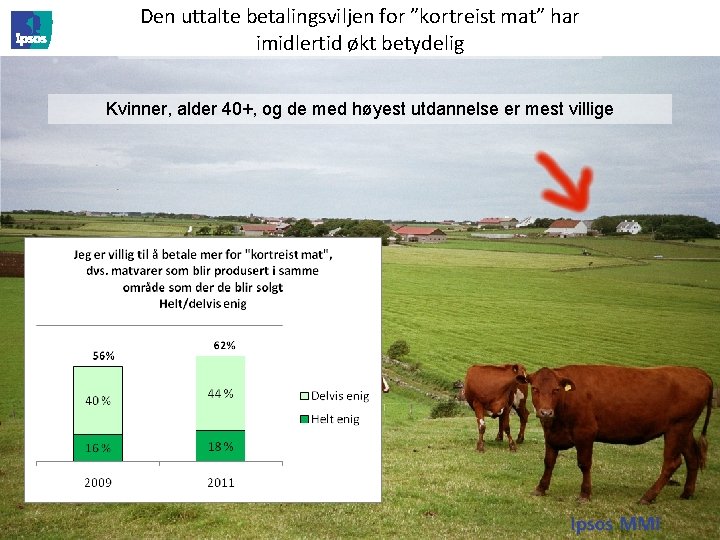 Ipsos

Den uttalte betalingsviljen for "kortreist mat" har imidlertid økt betydelig

Kvinner, alder 40+, og de med høyest utdannelse er mest villige

Jeg er villig til å betale mer for "kortreist mat", dvs. matvarer som blir produsert i samme område som der de blir solgt
Helt/delvis enig

56%
40 %
16 %
2009

62%
44 %
18 %
2011

Delvis enig
Helt enig

Ipsos MMI